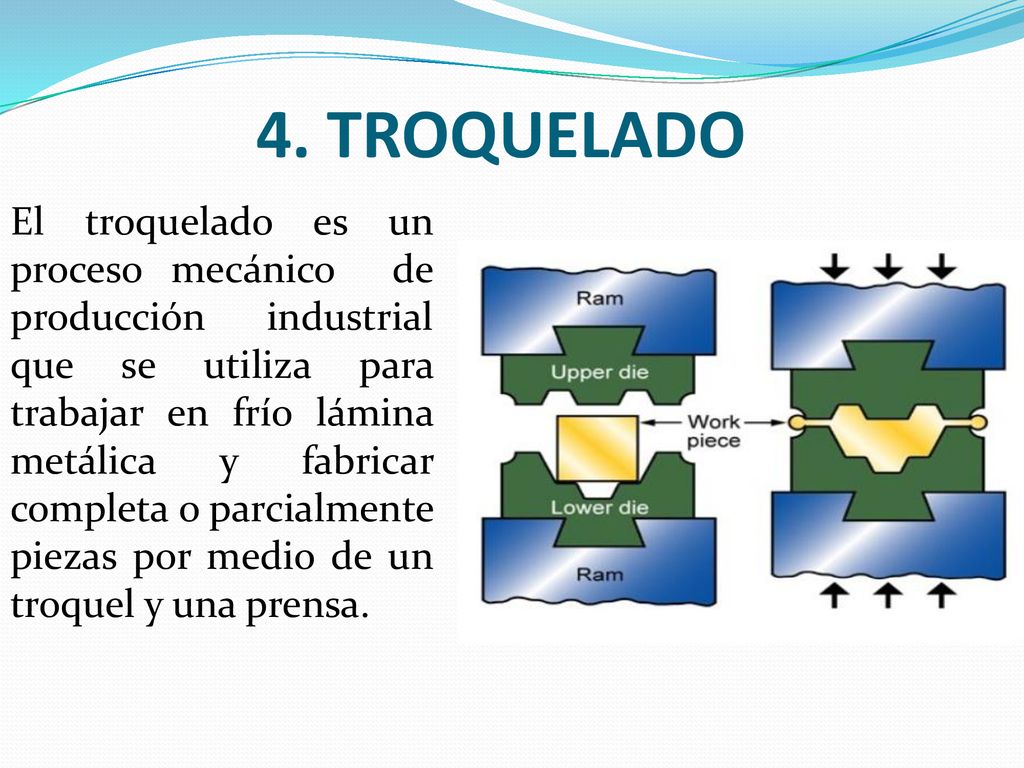 4. TROQUELADO

El troquelado es un proceso mecánico de producción industrial que se utiliza para trabajar en frío lámina metálica y fabricar completa o parcialmente piezas por medio de un troquel y una prensa.

Ram

Upper die

Work piece

Lower die

Ram